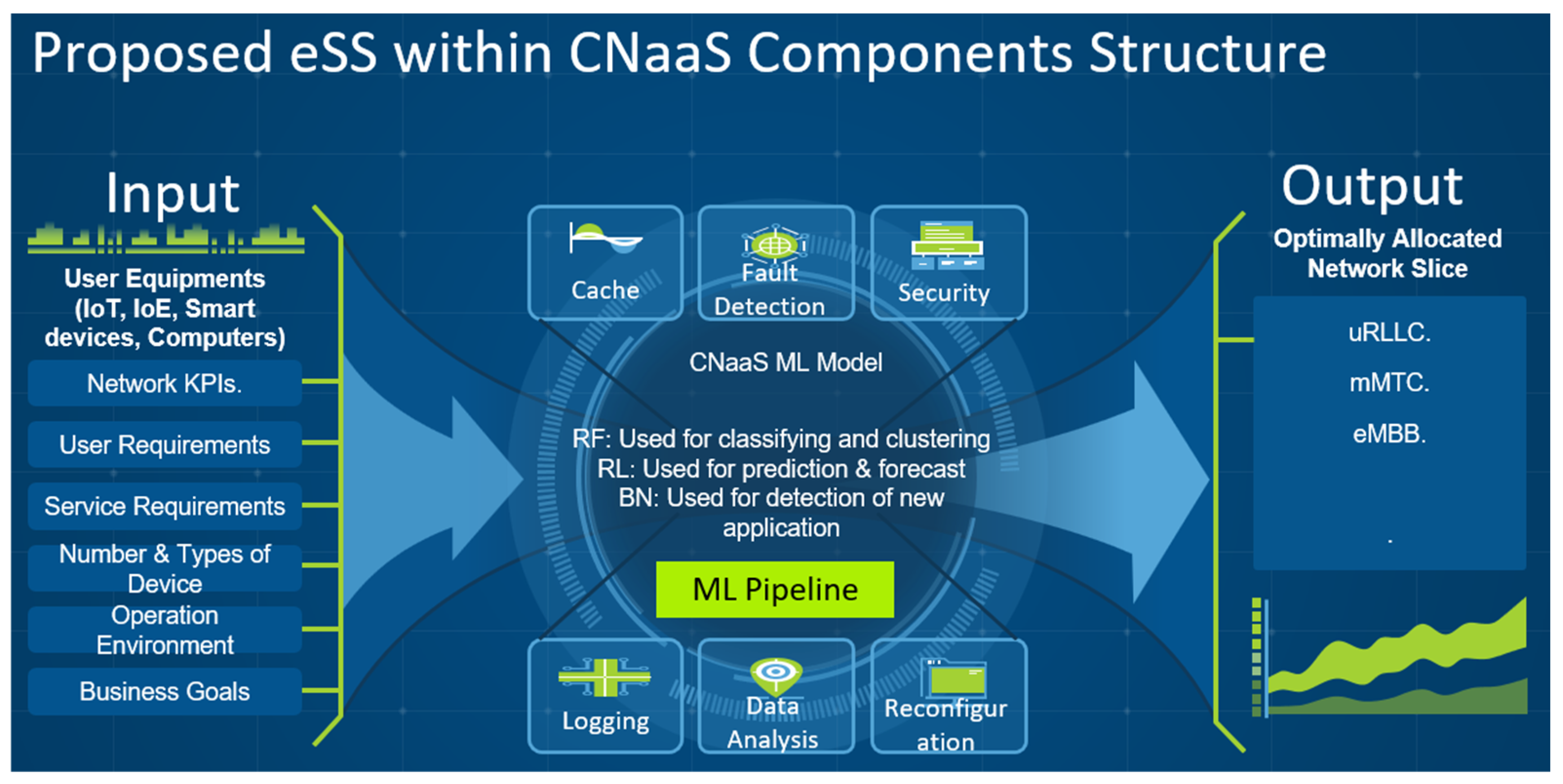 Proposed eSS within CNaaS Components Structure

Input

User Equipments (IoT, IoE, Smart devices, Computers)

Network KPIs.

User Requirements

Service Requirements

Number & Types of Device

Operation Environment

Business Goals

Cache

Fault Detection

Security

CNaaS ML Model

RF: Used for classifying and clustering
RL: Used for prediction & forecast
BN: Used for detection of new application

ML Pipeline

Logging

Data Analysis

Reconfiguration

Output

Optimally Allocated Network Slice

uRLLC.

mMTC.

eMBB.

.